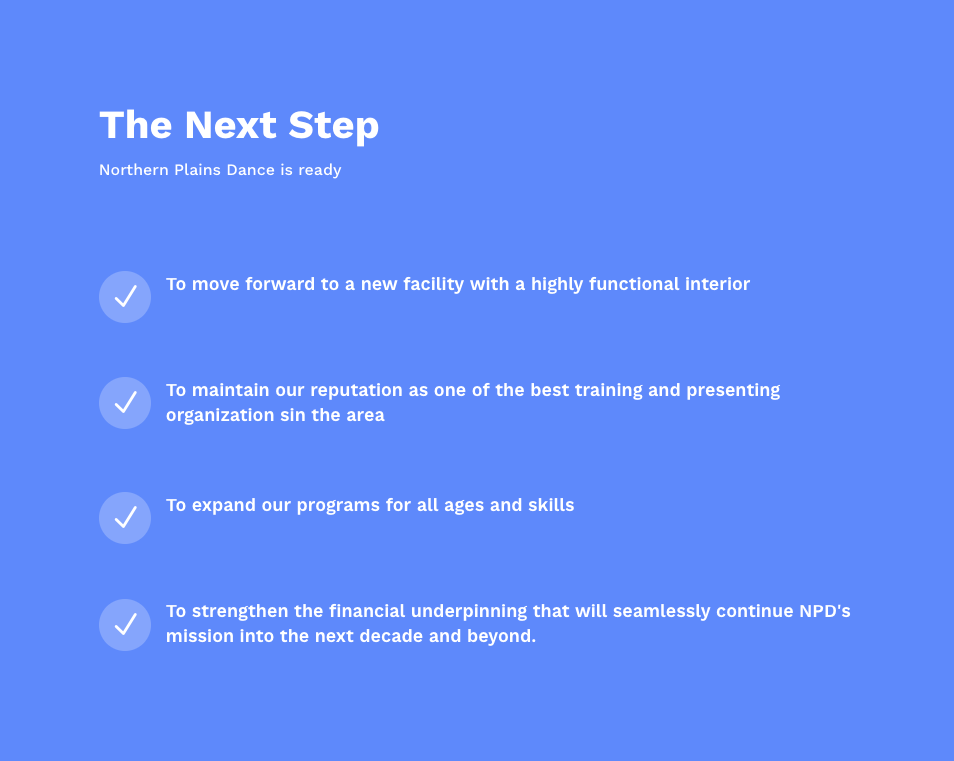 The Next Step

Northern Plains Dance is ready

To move forward to a new facility with a highly functional interior

To maintain our reputation as one of the best training and presenting organization sin the area

To expand our programs for all ages and skills

To strengthen the financial underpinning that will seamlessly continue NPD's mission into the next decade and beyond.